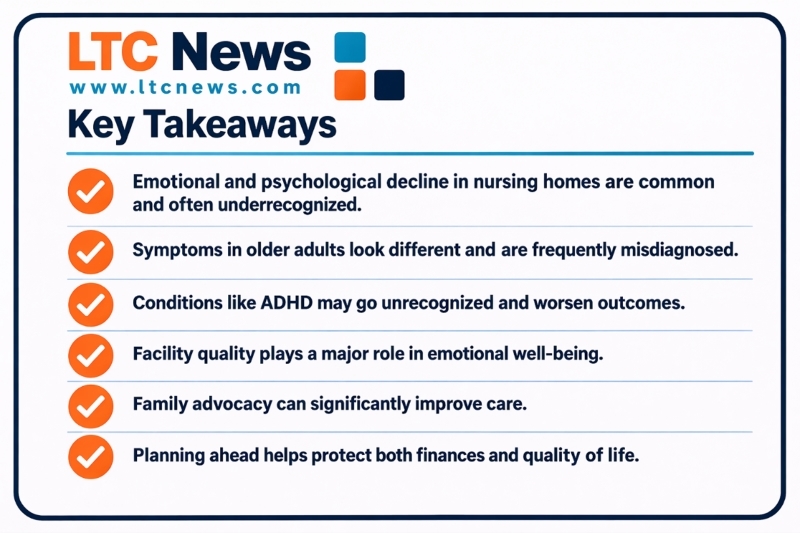 LTC News
www.ltcnews.com

Key Takeaways

Emotional and psychological decline in nursing homes are common and often underrecognized.

Symptoms in older adults look different and are frequently misdiagnosed.

Conditions like ADHD may go unrecognized and worsen outcomes.

Facility quality plays a major role in emotional well-being.

Family advocacy can significantly improve care.

Planning ahead helps protect both finances and quality of life.